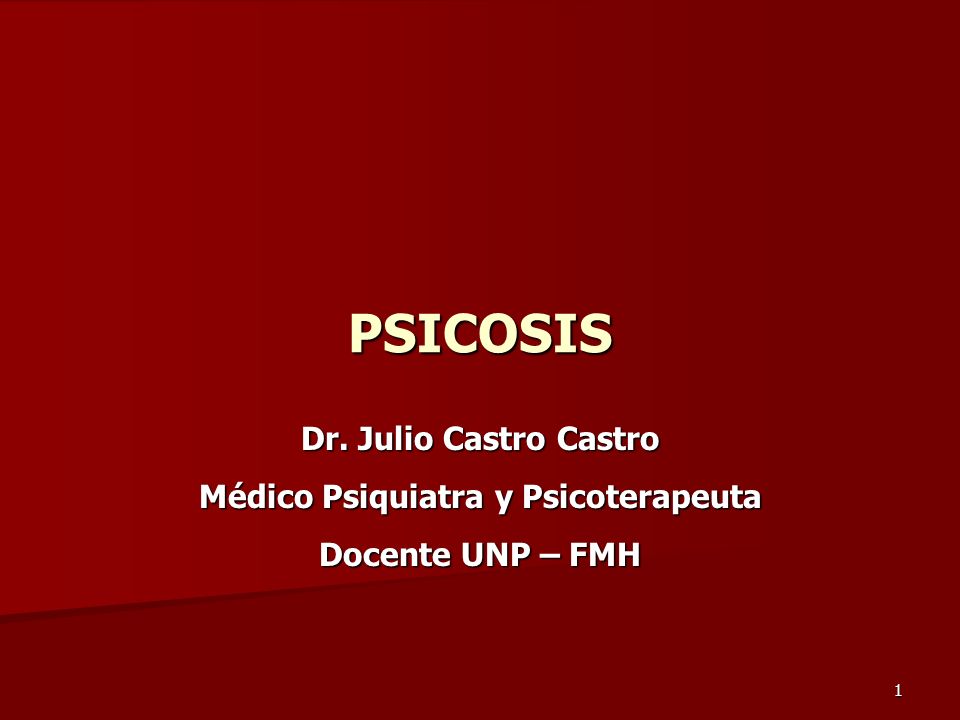 PSICOSIS

Dr. Julio Castro Castro

Médico Psiquiatra y Psicoterapeuta

Docente UNP – FMH

1